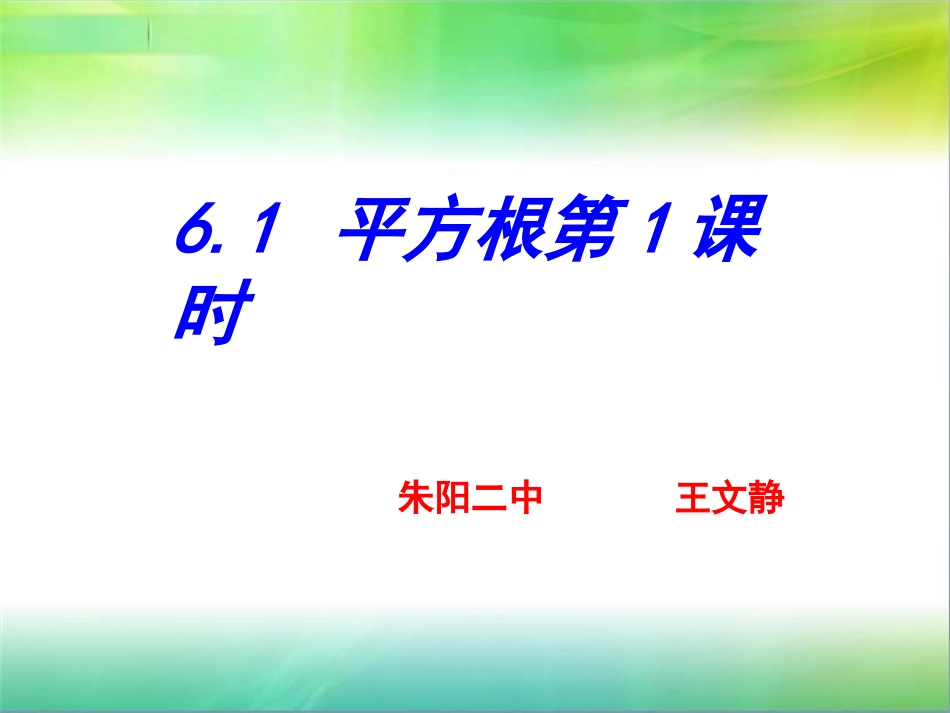 6.1　平方根第1课时

朱阳二中　　　　王文静